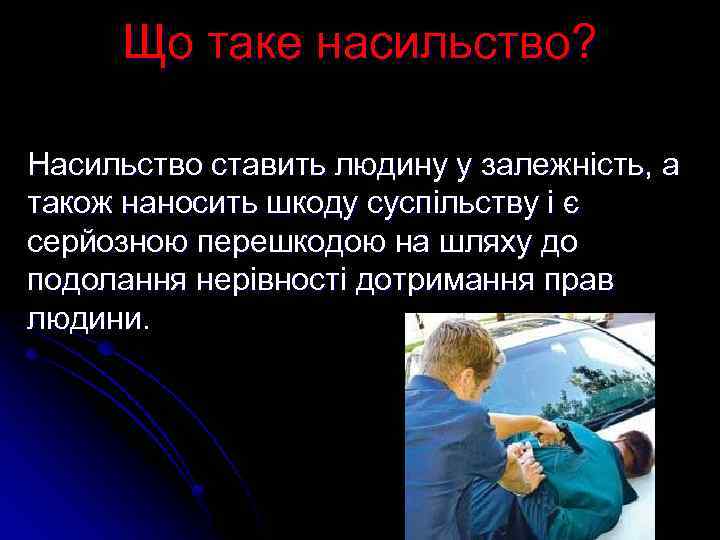 Що таке насильство?

Насильство ставить людину у залежність, а також наносить шкоду суспільству і є серйозною перешкодою на шляху до подолання нерівності дотримання прав людини.